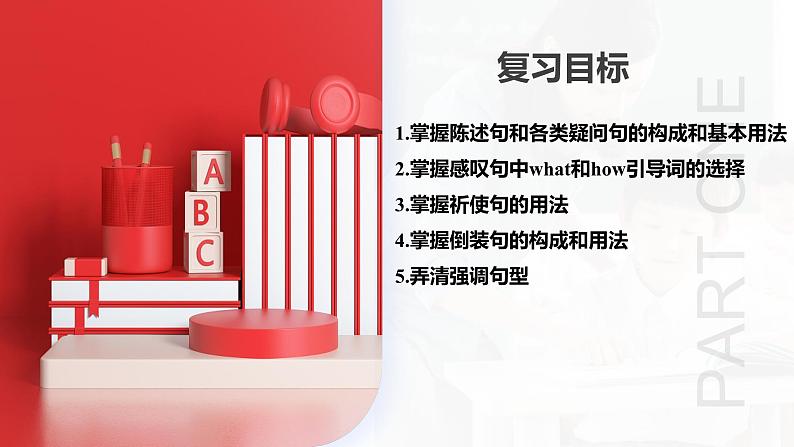 A
B
C

复习目标

1.掌握陈述句和各类疑问句的构成和基本用法

2.掌握感叹句中what和how引导词的选择

3.掌握祈使句的用法

4.掌握倒装句的构成和用法

5.弄清强调句型

PART ONE